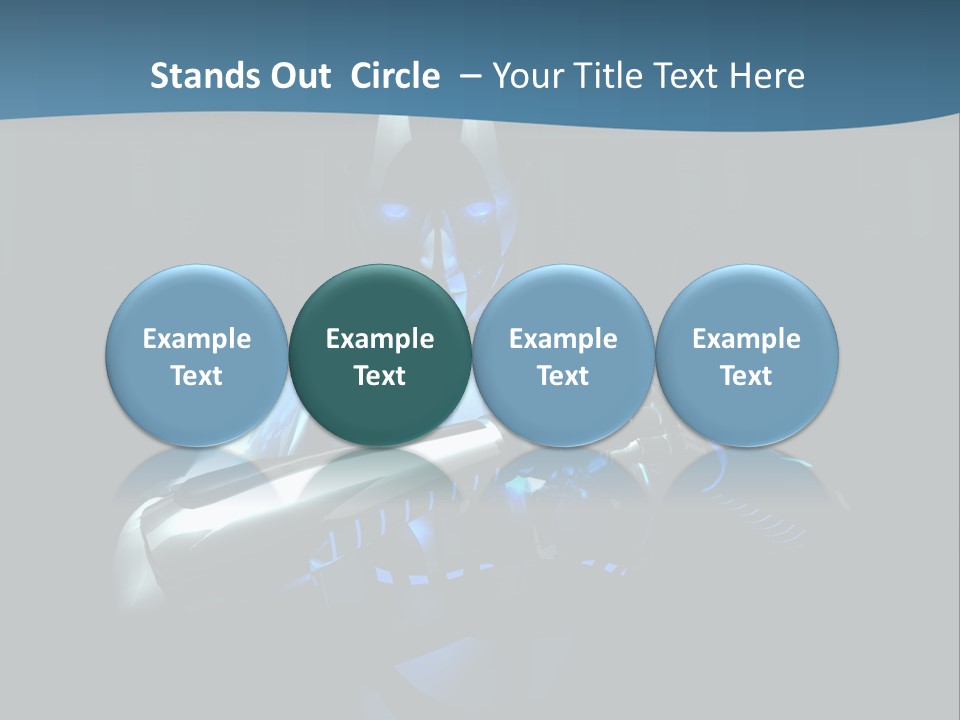 Stands Out Circle – Your Title Text Here

Example Text

Example Text

Example Text

Example Text